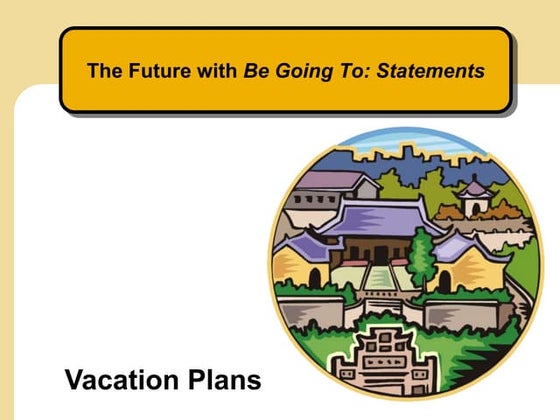 The Future with Be Going To: Statements

Vacation Plans